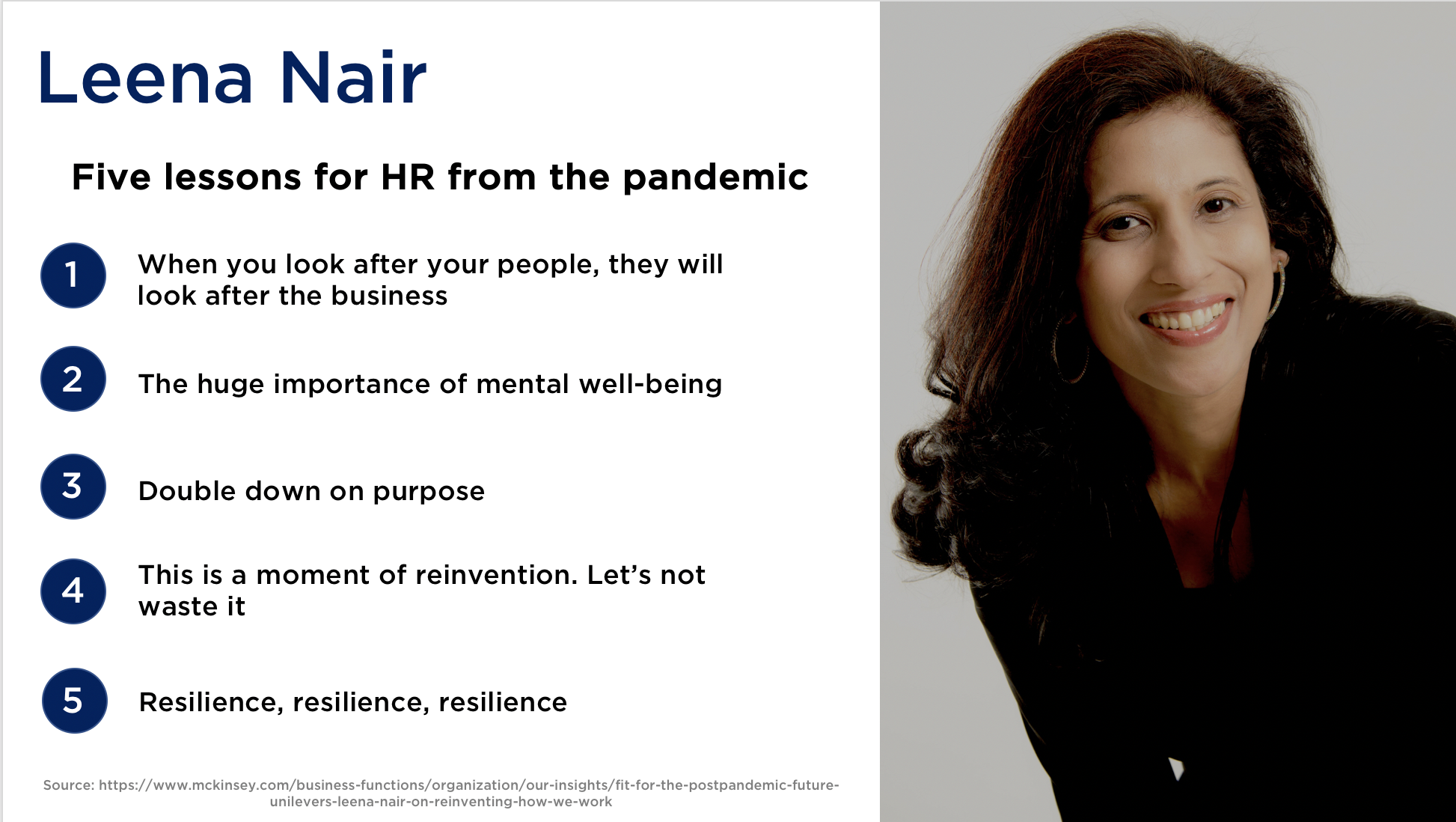 Leena Nair

Five lessons for HR from the pandemic

1 When you look after your people, they will look after the business

2 The huge importance of mental well-being

3 Double down on purpose

4 This is a moment of reinvention. Let's not waste it

5 Resilience, resilience, resilience

Source: https://www.mckinsey.com/business-functions/organization/our-insights/fit-for-the-postpandemic-future-unilevers-leena-nair-on-reinventing-how-we-work